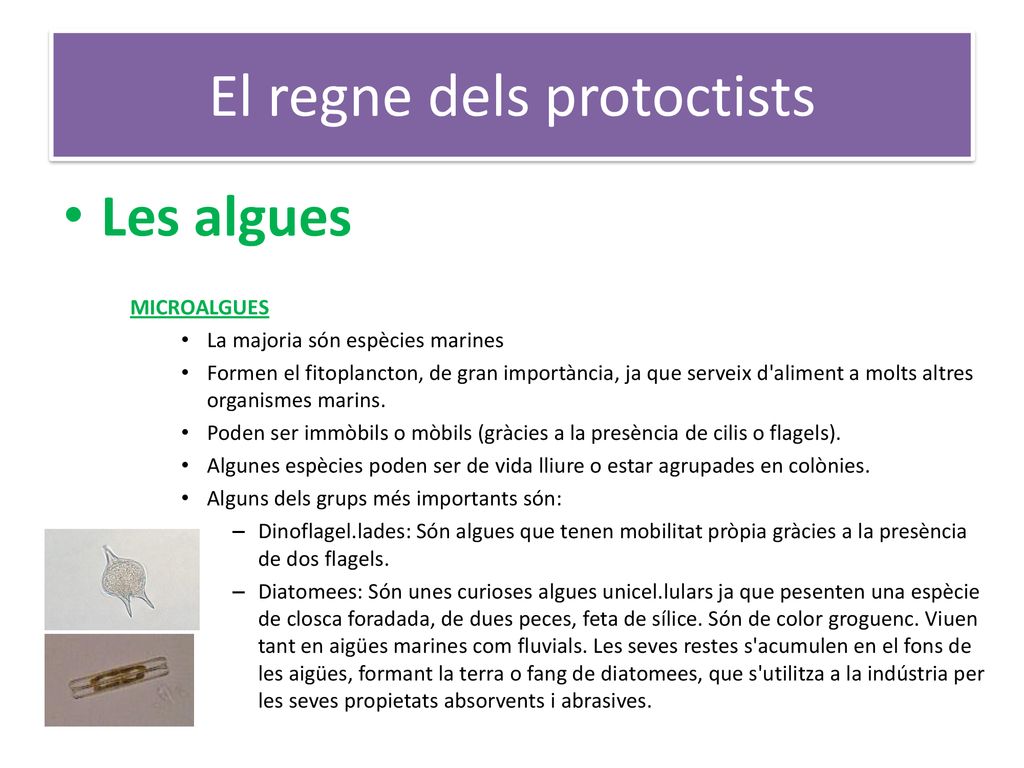 El regne dels protoctists

• Les algues

MICROALGUES

• La majoria són espècies marines
• Formen el fitoplancton, de gran importància, ja que serveix d'aliment a molts altres organismes marins.
• Poden ser immòbils o mòbils (gràcies a la presència de cilis o flagels).
• Algunes espècies poden ser de vida lliure o estar agrupades en colònies.
• Alguns dels grups més importants són:
– Dinoflagel.lades: Són algues que tenen mobilitat pròpia gràcies a la presència de dos flagels.
– Diatomees: Són unes curioses algues unicel.lulars ja que pesenten una espècie de closca foradada, de dues peces, feta de sílice. Són de color groguenc. Viuen tant en aigües marines com fluvials. Les seves restes s'acumulen en el fons de les aigües, formant la terra o fang de diatomees, que s'utilitza a la indústria per les seves propietats absorvents i abrasives.